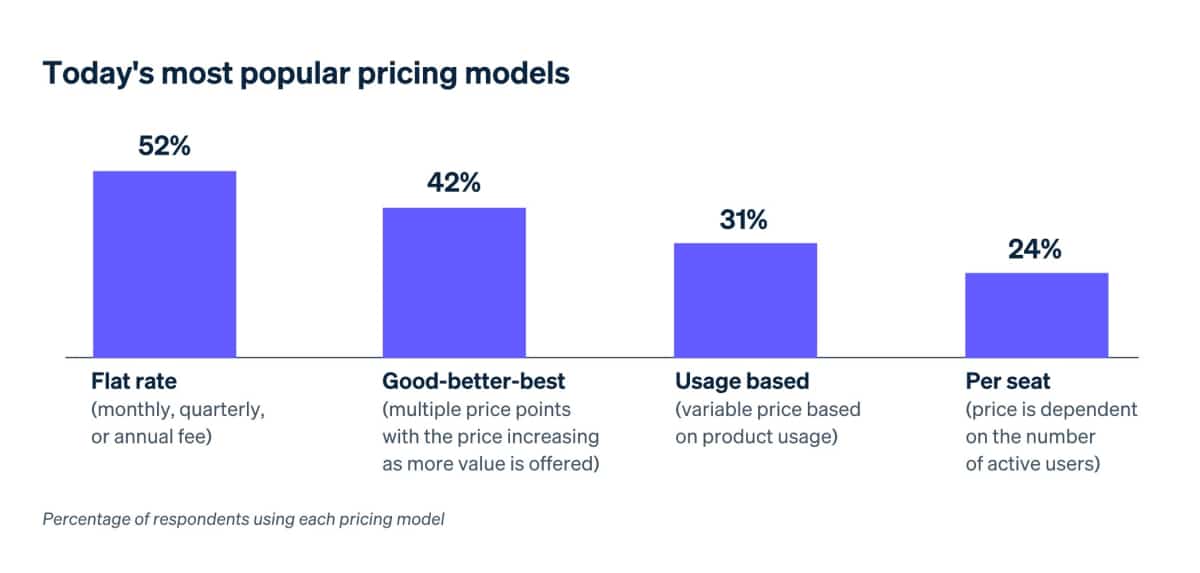 Today's most popular pricing models

52%

42%

31%

24%

Flat rate
(monthly, quarterly, or annual fee)

Good-better-best
(multiple price points with the price increasing as more value is offered)

Usage based
(variable price based on product usage)

Per seat
(price is dependent on the number of active users)

Percentage of respondents using each pricing model